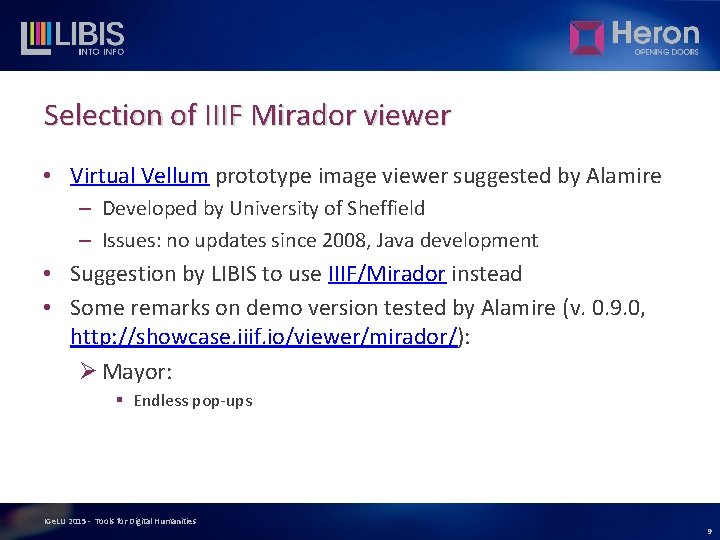 LIBIS
INTO INFO

Heron
OPENING DOORS

Selection of IIIF Mirador viewer

• Virtual Vellum prototype image viewer suggested by Alamire
– Developed by University of Sheffield
– Issues: no updates since 2008, Java development
• Suggestion by LIBIS to use IIIF/Mirador instead
• Some remarks on demo version tested by Alamire (v. 0.9.0, http://showcase.iiif.io/viewer/mirador/):
➢ Mayor:
▪ Endless pop-ups

IGeLU 2015 - Tools for Digital Humanities

9